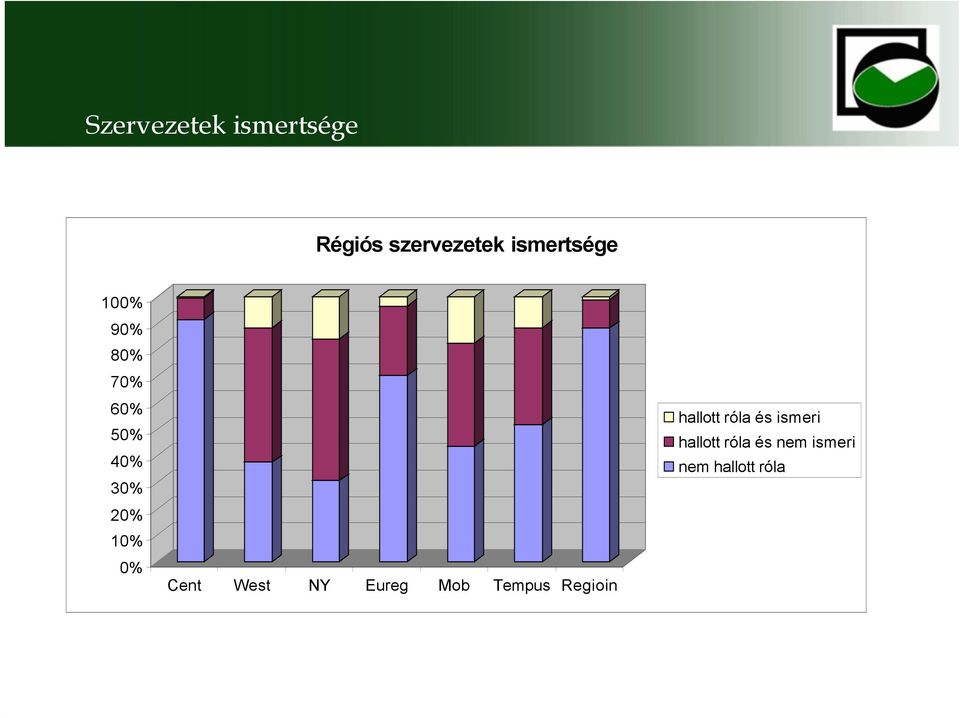 Szervezetek ismertsége

Régiós szervezetek ismertsége

100%
90%
80%
70%
60%
50%
40%
30%
20%
10%
0%

Cent West NY Eureg Mob Tempus Regioin

hallott róla és ismeri
hallott róla és nem ismeri
nem hallott róla